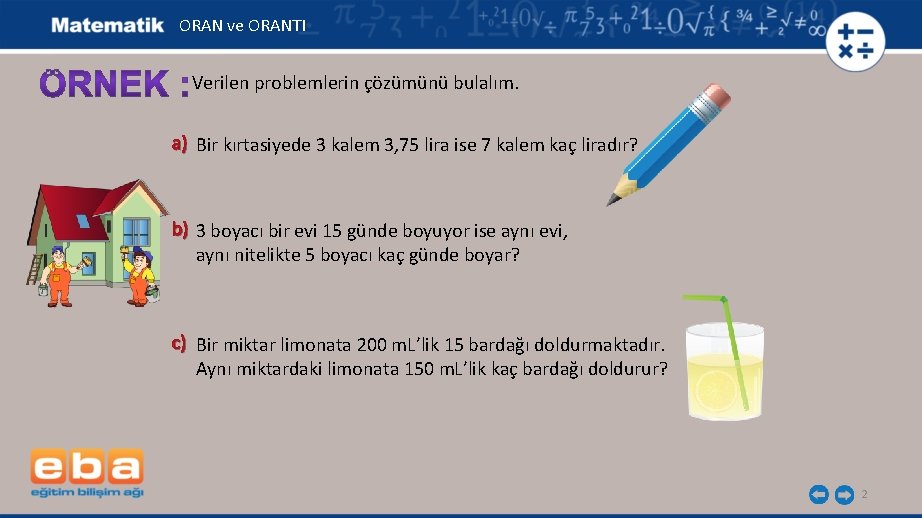 Matematik ORAN ve ORANTI

ÖRNEK : Verilen problemlerin çözümünü bulalım.

a) Bir kırtasiyede 3 kalem 3,75 lira ise 7 kalem kaç liradır?

b) 3 boyacı bir evi 15 günde boyuyor ise aynı evi, aynı nitelikte 5 boyacı kaç günde boyar?

c) Bir miktar limonata 200 mL'lik 15 bardağı doldurmaktadır. Aynı miktardaki limonata 150 mL'lik kaç bardağı doldurur?

eba
eğitim bilişim ağı

2